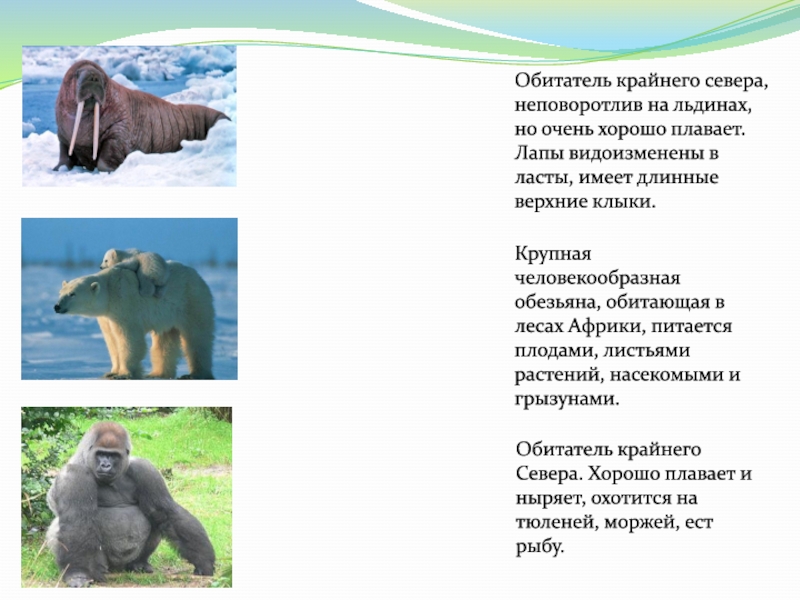 Обитатель крайнего севера, неповоротлив на льдинах, но очень хорошо плавает. Лапы видоизменены в ласты, имеет длинные верхние клыки.

Крупная человекообразная обезьяна, обитающая в лесах Африки, питается плодами, листьями растений, насекомыми и грызунами.

Обитатель крайнего Севера. Хорошо плавает и ныряет, охотится на тюленей, моржей, ест рыбу.